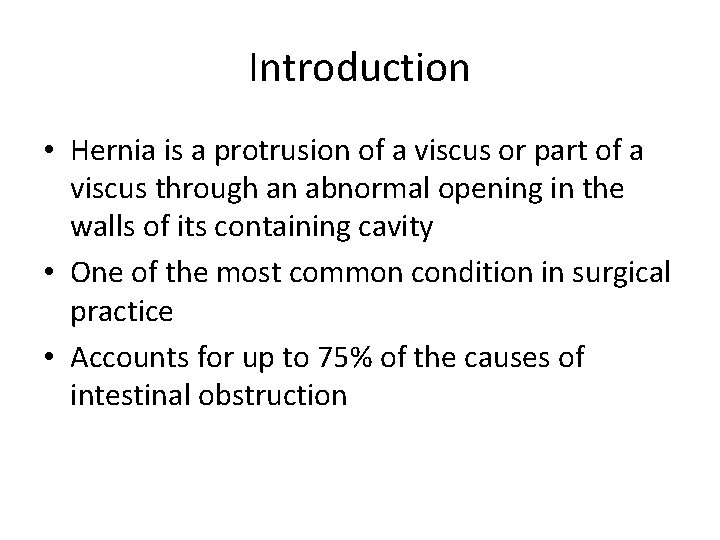 Introduction

• Hernia is a protrusion of a viscus or part of a viscus through an abnormal opening in the walls of its containing cavity

• One of the most common condition in surgical practice

• Accounts for up to 75% of the causes of intestinal obstruction